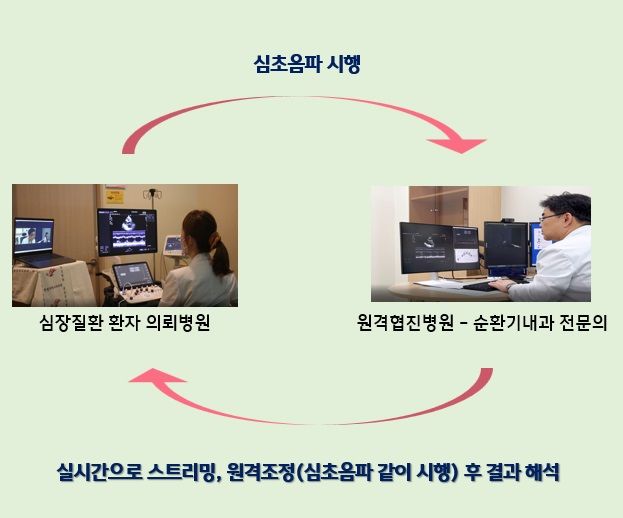 심초음파 시행

심장질환 환자 의뢰병원

원격협진병원 - 순환기내과 전문의

실시간으로 스트리밍, 원격조정(심초음파 같이 시행) 후 결과 해석